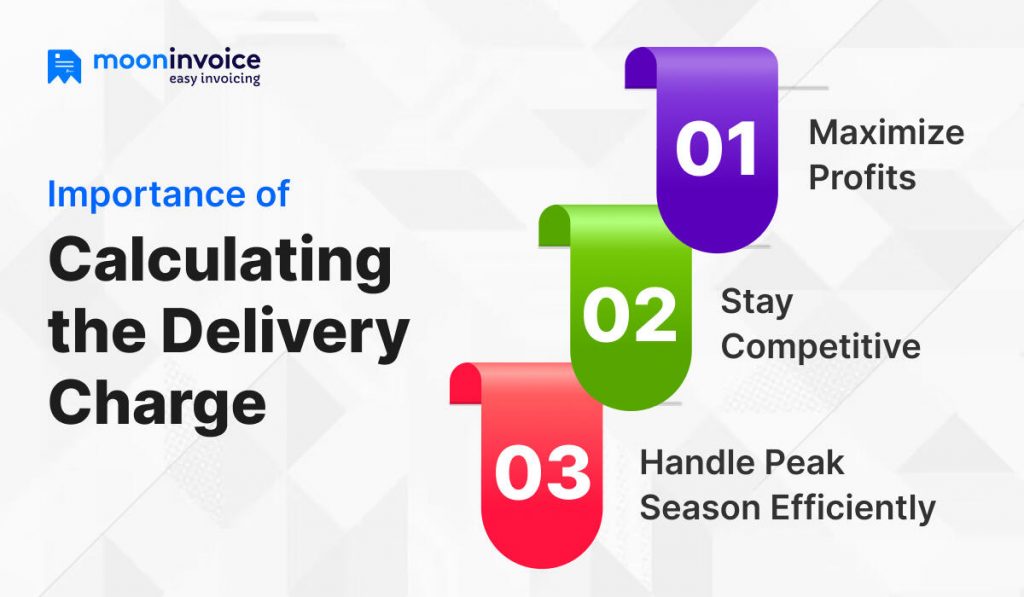 mooninvoice
easy invoicing

Importance of
Calculating the Delivery Charge

01 Maximize Profits

02 Stay Competitive

03 Handle Peak Season Efficiently